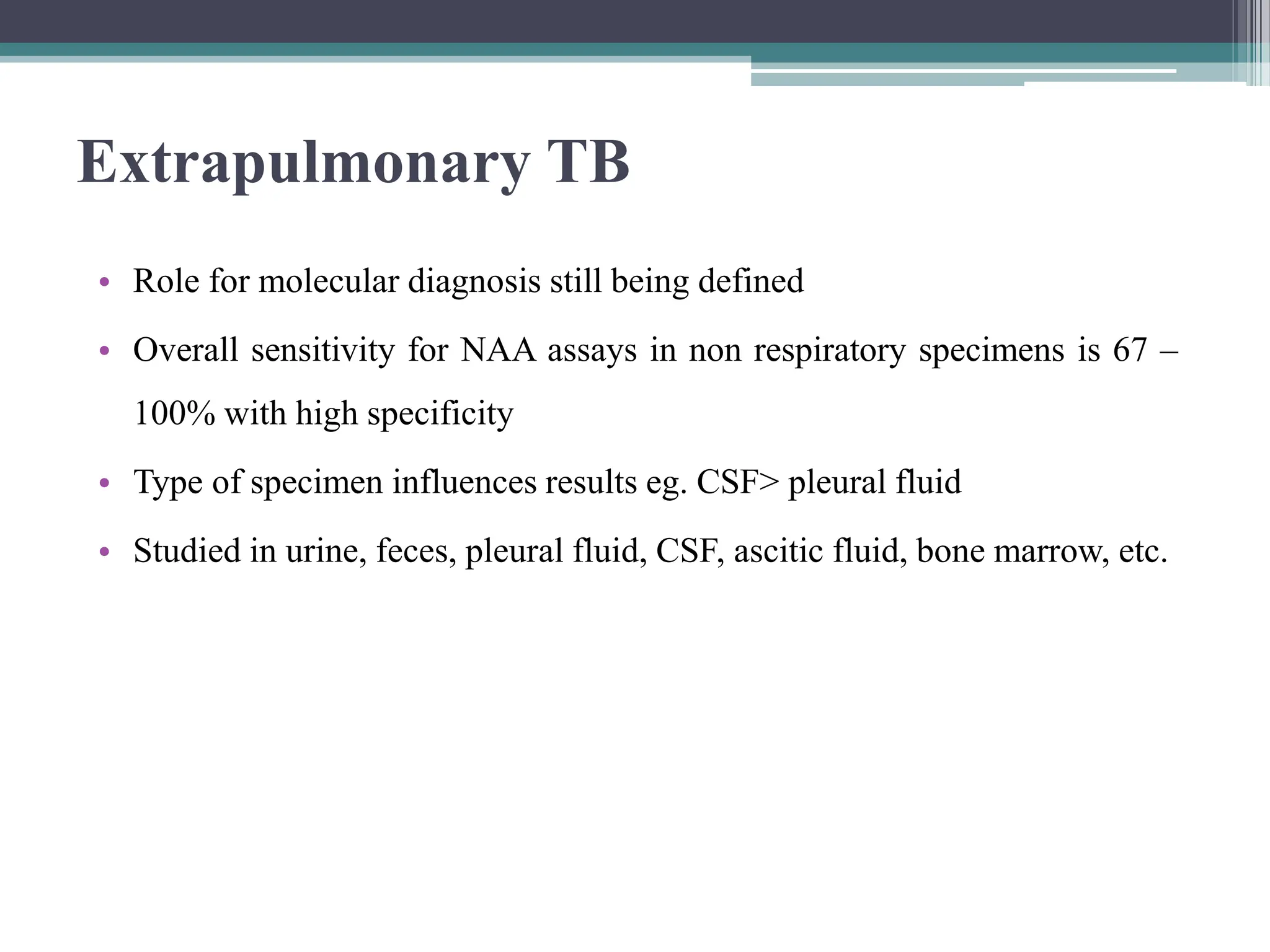 Extrapulmonary TB

• Role for molecular diagnosis still being defined
• Overall sensitivity for NAA assays in non respiratory specimens is 67 – 100% with high specificity
• Type of specimen influences results eg. CSF> pleural fluid
• Studied in urine, feces, pleural fluid, CSF, ascitic fluid, bone marrow, etc.